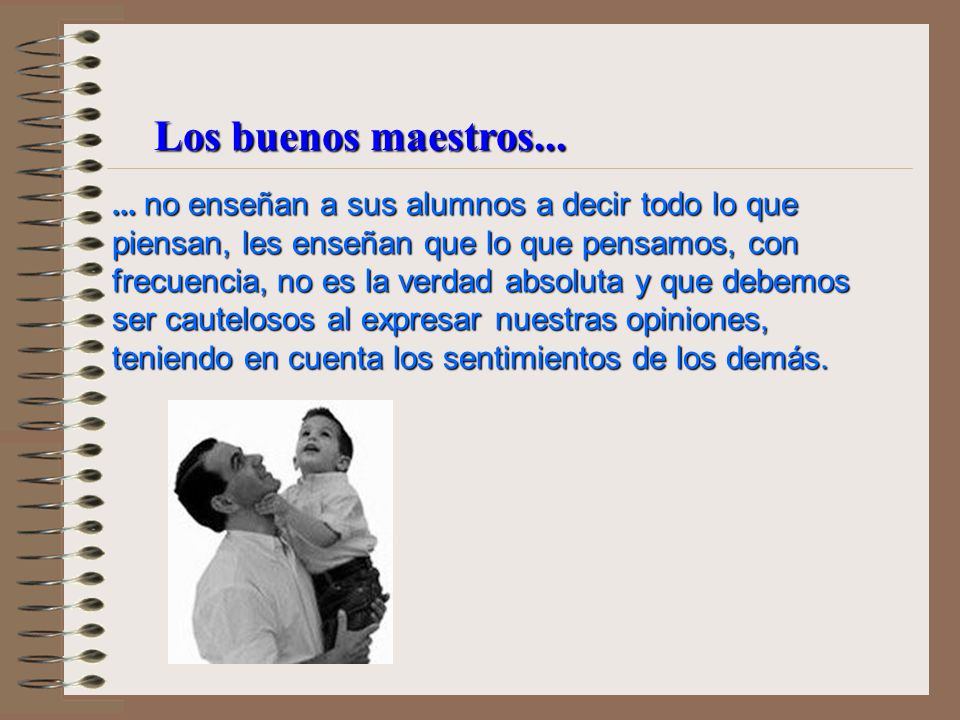 Los buenos maestros...

... no enseñan a sus alumnos a decir todo lo que piensan, les enseñan que lo que pensamos, con frecuencia, no es la verdad absoluta y que debemos ser cautelosos al expresar nuestras opiniones, teniendo en cuenta los sentimientos de los demás.